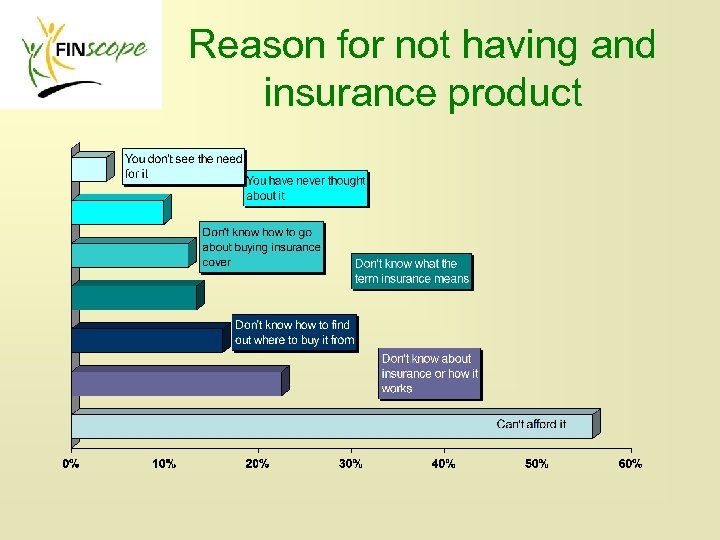 FINscope

Reason for not having and insurance product

You don't see the need for it

You have never thought about it

Don't know how to go about buying insurance cover

Don't know what the term insurance means

Don't know how to find out where to buy it from

Don't know about insurance or how it works

Can't afford it

0%
10%
20%
30%
40%
50%
60%